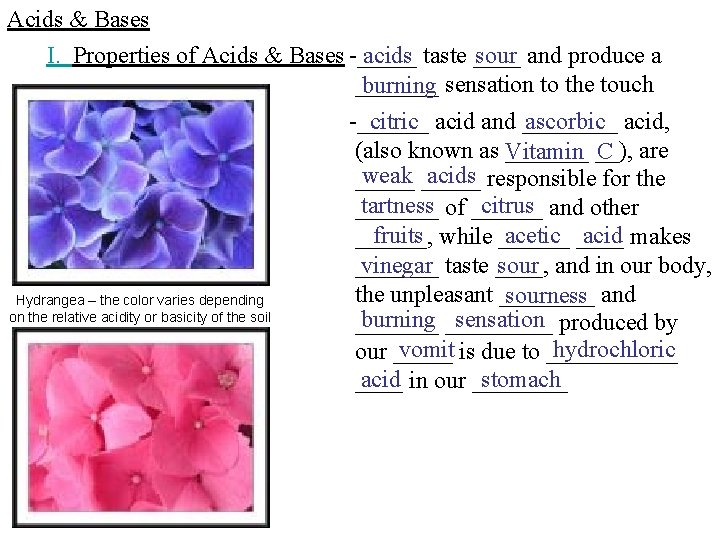 Acids & Bases

I. Properties of Acids & Bases - acids taste sour and produce a burning sensation to the touch

- citric acid and ascorbic acid, (also known as Vitamin C), are weak acids responsible for the tartness of citrus and other fruits, while acetic acid makes vinegar taste sour, and in our body, the unpleasant sourness and burning sensation produced by our vomit is due to hydrochloric acid in our stomach

Hydrangea – the color varies depending on the relative acidity or basicity of the soil